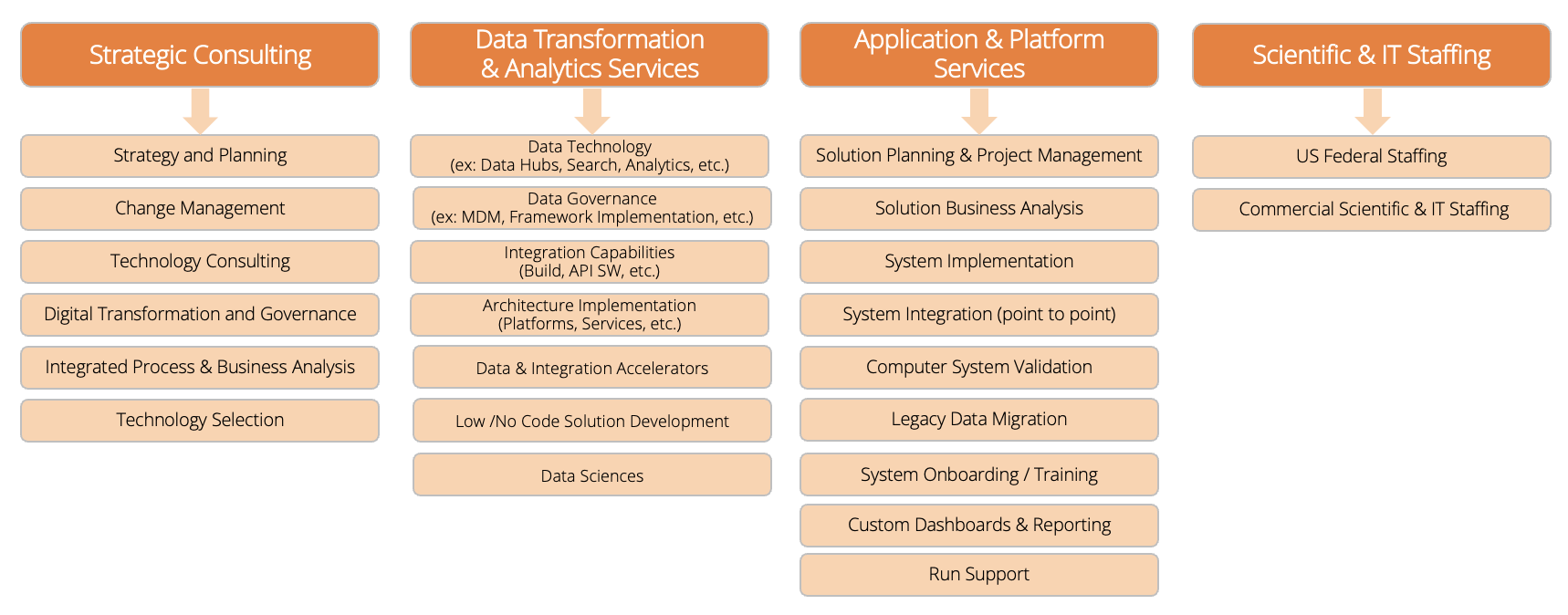 Strategic Consulting

Strategy and Planning

Change Management

Technology Consulting

Digital Transformation and Governance

Integrated Process & Business Analysis

Technology Selection

Data Transformation & Analytics Services

Data Technology (ex: Data Hubs, Search, Analytics, etc.)

Data Governance (ex: MDM, Framework Implementation, etc.)

Integration Capabilities (Build, API SW, etc.)

Architecture Implementation (Platforms, Services, etc.)

Data & Integration Accelerators

Low /No Code Solution Development

Data Sciences

Application & Platform Services

Solution Planning & Project Management

Solution Business Analysis

System Implementation

System Integration (point to point)

Computer System Validation

Legacy Data Migration

System Onboarding / Training

Custom Dashboards & Reporting

Run Support

Scientific & IT Staffing

US Federal Staffing

Commercial Scientific & IT Staffing